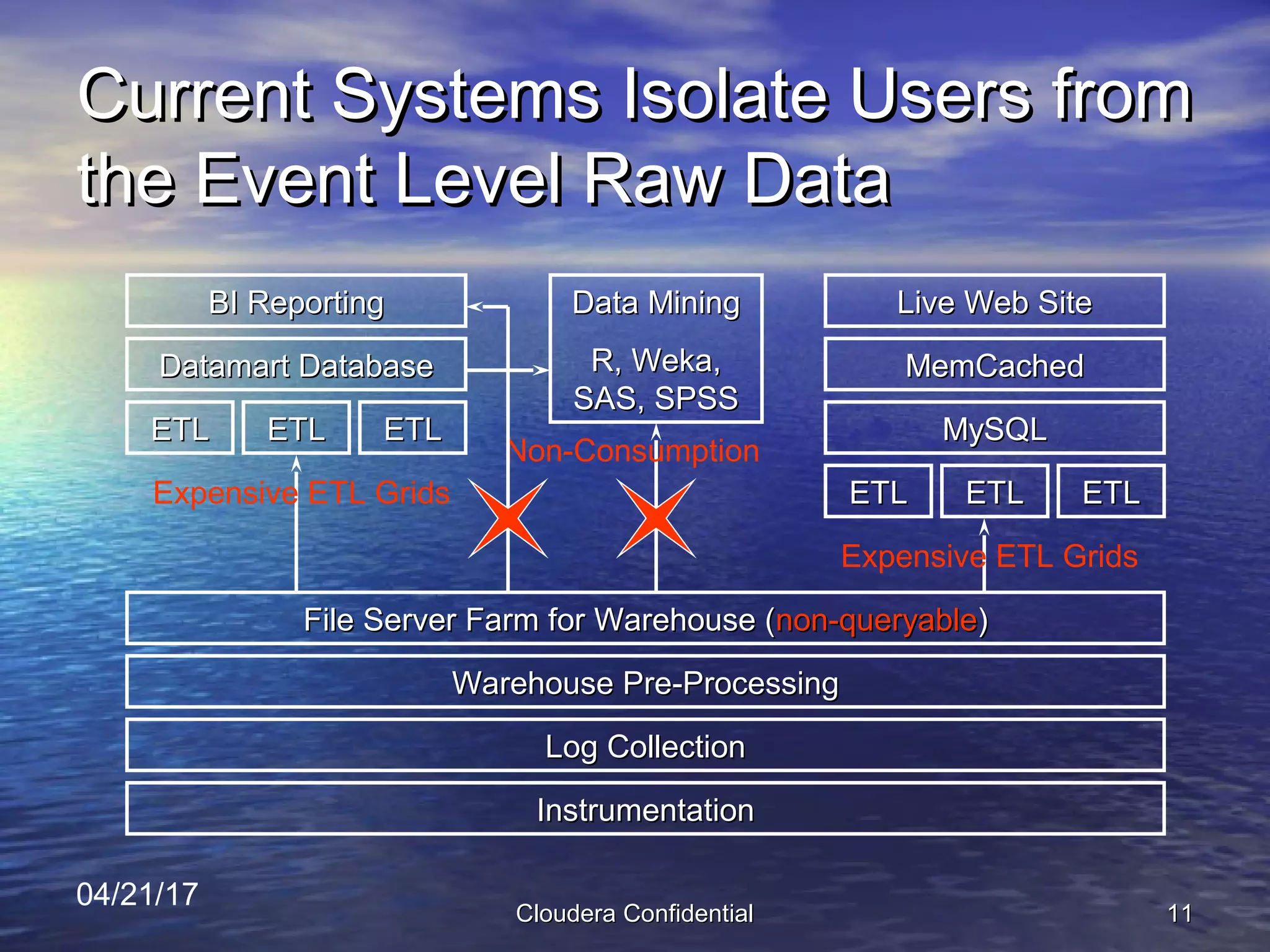 Current Systems Isolate Users from the Event Level Raw Data

BI Reporting

Datamart Database

ETL

ETL

ETL

Expensive ETL Grids

Data Mining

R, Weka, SAS, SPSS

Non-Consumption

Live Web Site

MemCached

MySQL

ETL

ETL

ETL

Expensive ETL Grids

File Server Farm for Warehouse (non-queryable)

Warehouse Pre-Processing

Log Collection

Instrumentation

04/21/17

Cloudera Confidential

11